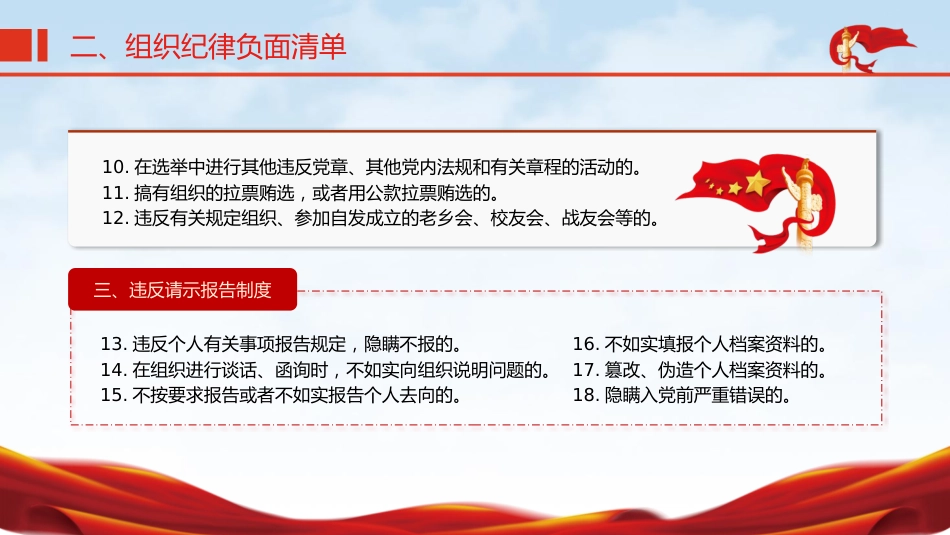 二、组织纪律负面清单

10. 在选举中进行其他违反党章、其他党内法规和有关章程的活动的。
11. 搞有组织的拉票贿选，或者用公款拉票贿选的。
12. 违反有关规定组织、参加自发成立的老乡会、校友会、战友会等的。

三、违反请示报告制度

13. 违反个人有关事项报告规定，隐瞒不报的。
14. 在组织进行谈话、函询时，不如实向组织说明问题的。
15. 不按要求报告或者不如实报告个人去向的。

16. 不如实填报个人档案资料的。
17. 篡改、伪造个人档案资料的。
18. 隐瞒入党前严重错误的。